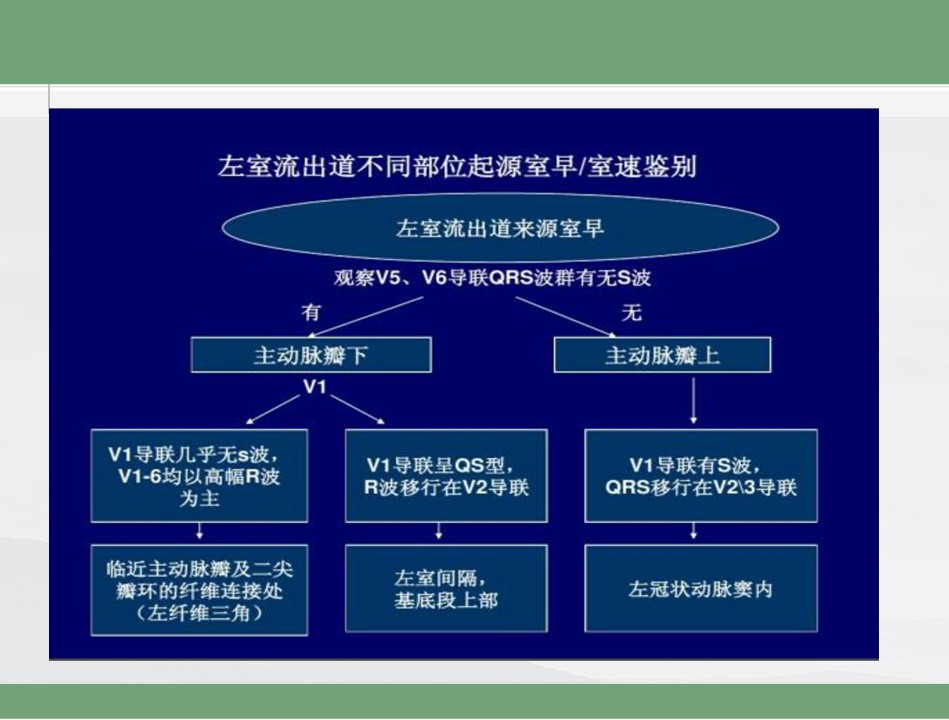 左室流出道不同部位起源室早/室速鉴别

左室流出道来源室早

观察V5、V6导联QRS波群有无S波

有

无

主动脉瓣下

主动脉瓣上

V1

V1导联几乎无s波，V1-6均以高幅R波为主

V1导联呈QS型，R波移行在V2导联

V1导联有S波，QRS移行在V2\3导联

临近主动脉瓣及二尖瓣环的纤维连接处（左纤维三角）

左室间隔，基底段上部

左冠状动脉窦内